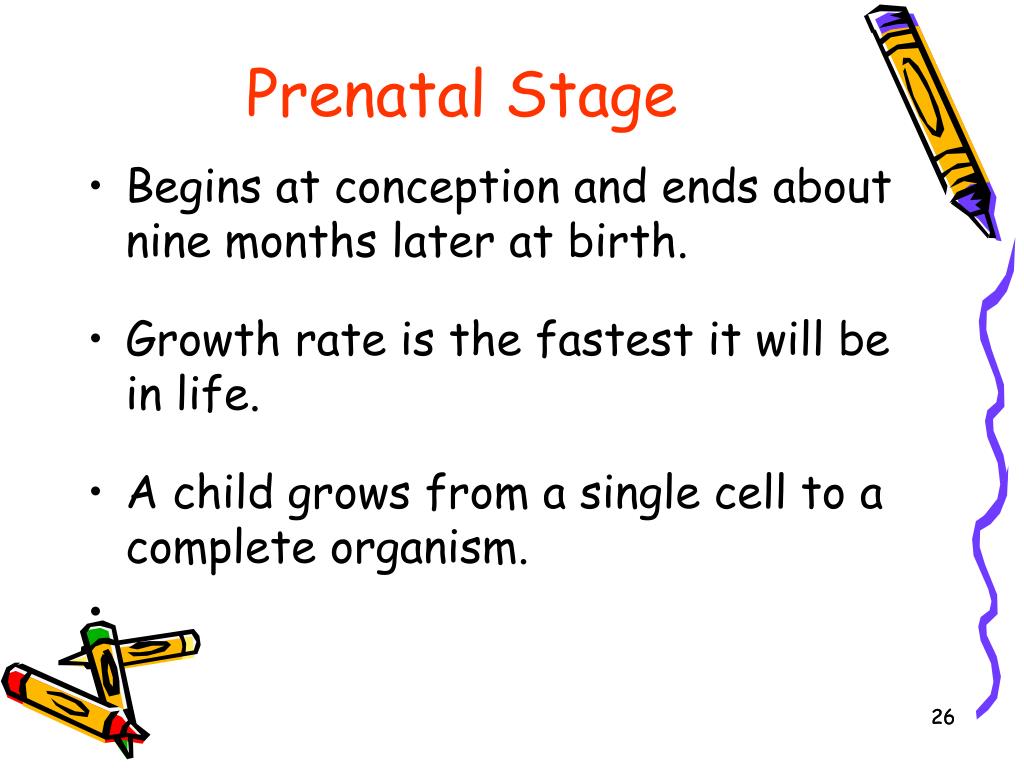 Prenatal Stage

• Begins at conception and ends about nine months later at birth.

• Growth rate is the fastest it will be in life.

• A child grows from a single cell to a complete organism.

•

26